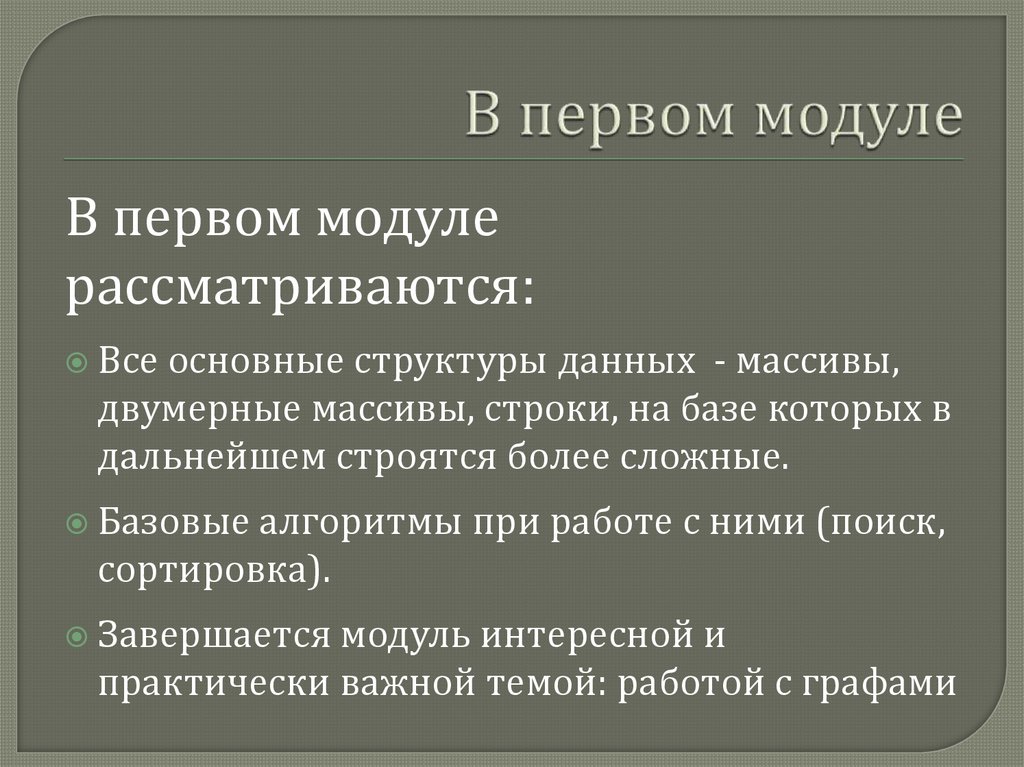 В первом модуле

В первом модуле рассматриваются:

Все основные структуры данных - массивы, двумерные массивы, строки, на базе которых в дальнейшем строятся более сложные.

Базовые алгоритмы при работе с ними (поиск, сортировка).

Завершается модуль интересной и практически важной темой: работой с графами